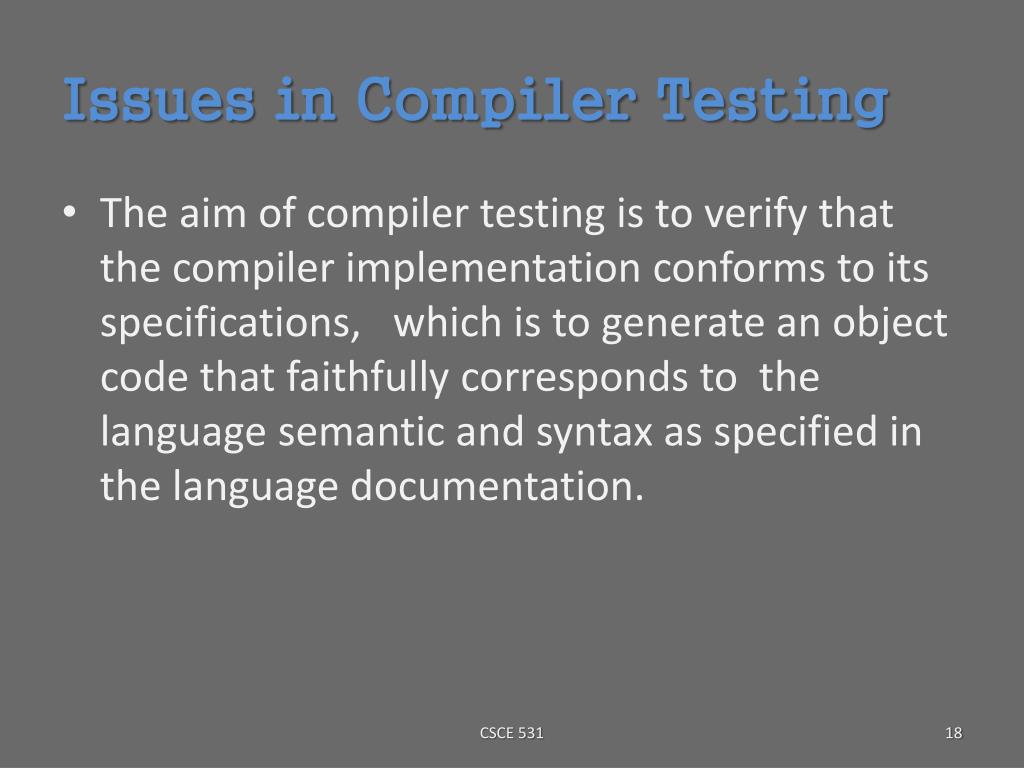 Issues in Compiler Testing

• The aim of compiler testing is to verify that the compiler implementation conforms to its specifications, which is to generate an object code that faithfully corresponds to the language semantic and syntax as specified in the language documentation.

CSCE 531

18